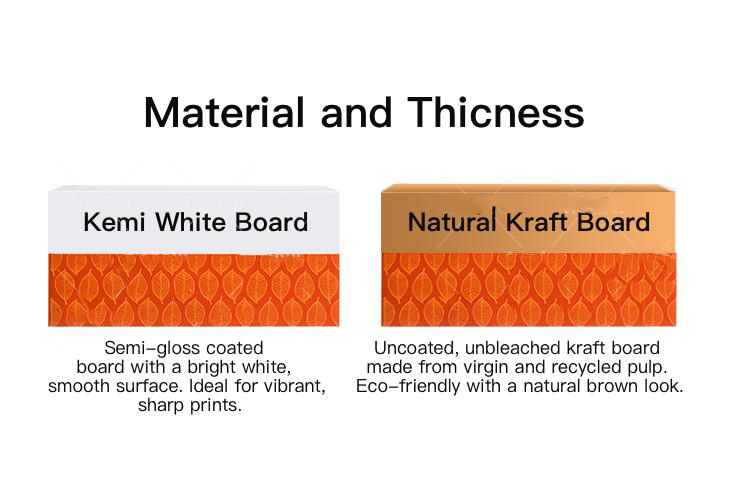 Material and Thicness

Kemi White Board

Semi-gloss coated board with a bright white, smooth surface. Ideal for vibrant, sharp prints.

Natural Kraft Board

Uncoated, unbleached kraft board made from virgin and recycled pulp. Eco-friendly with a natural brown look.